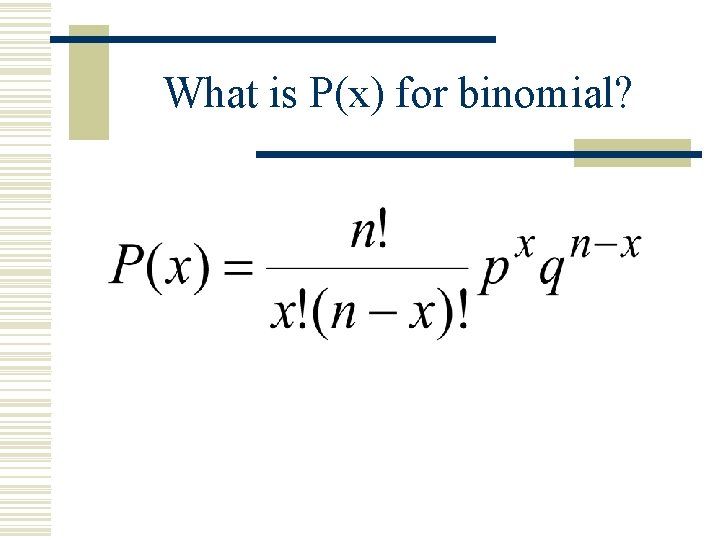 What is P(x) for binomial?

$P(x) = \frac{n!}{x!(n-x)!} p^x q^{n-x}$